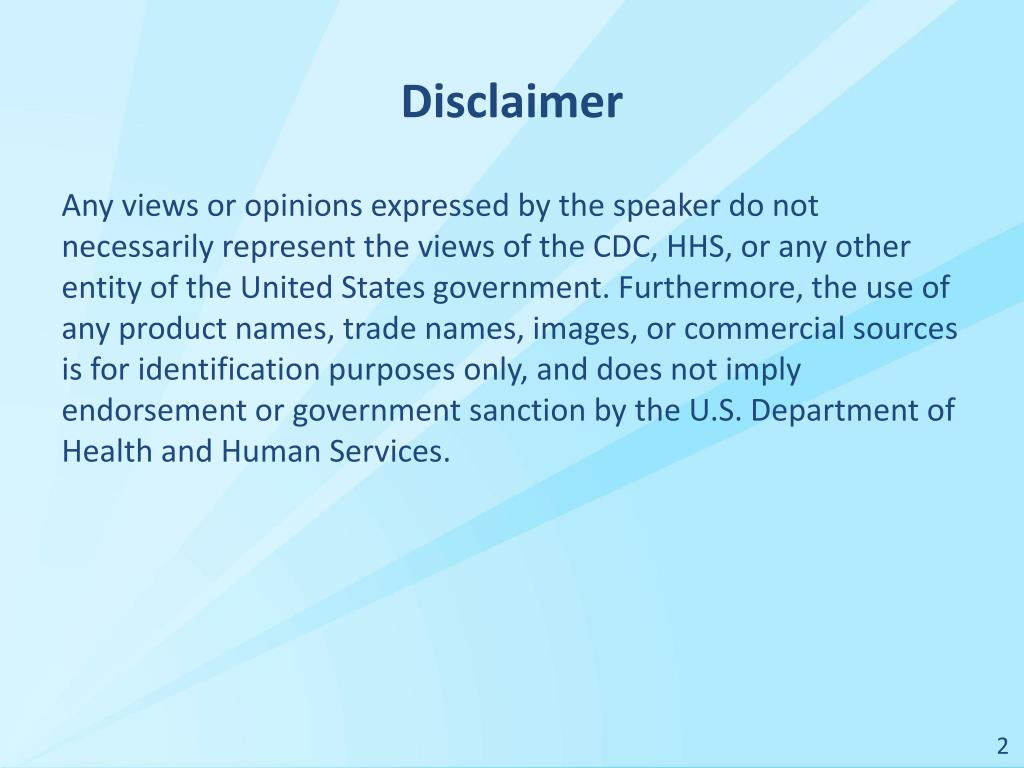 Disclaimer

Any views or opinions expressed by the speaker do not necessarily represent the views of the CDC, HHS, or any other entity of the United States government. Furthermore, the use of any product names, trade names, images, or commercial sources is for identification purposes only, and does not imply endorsement or government sanction by the U.S. Department of Health and Human Services.

2